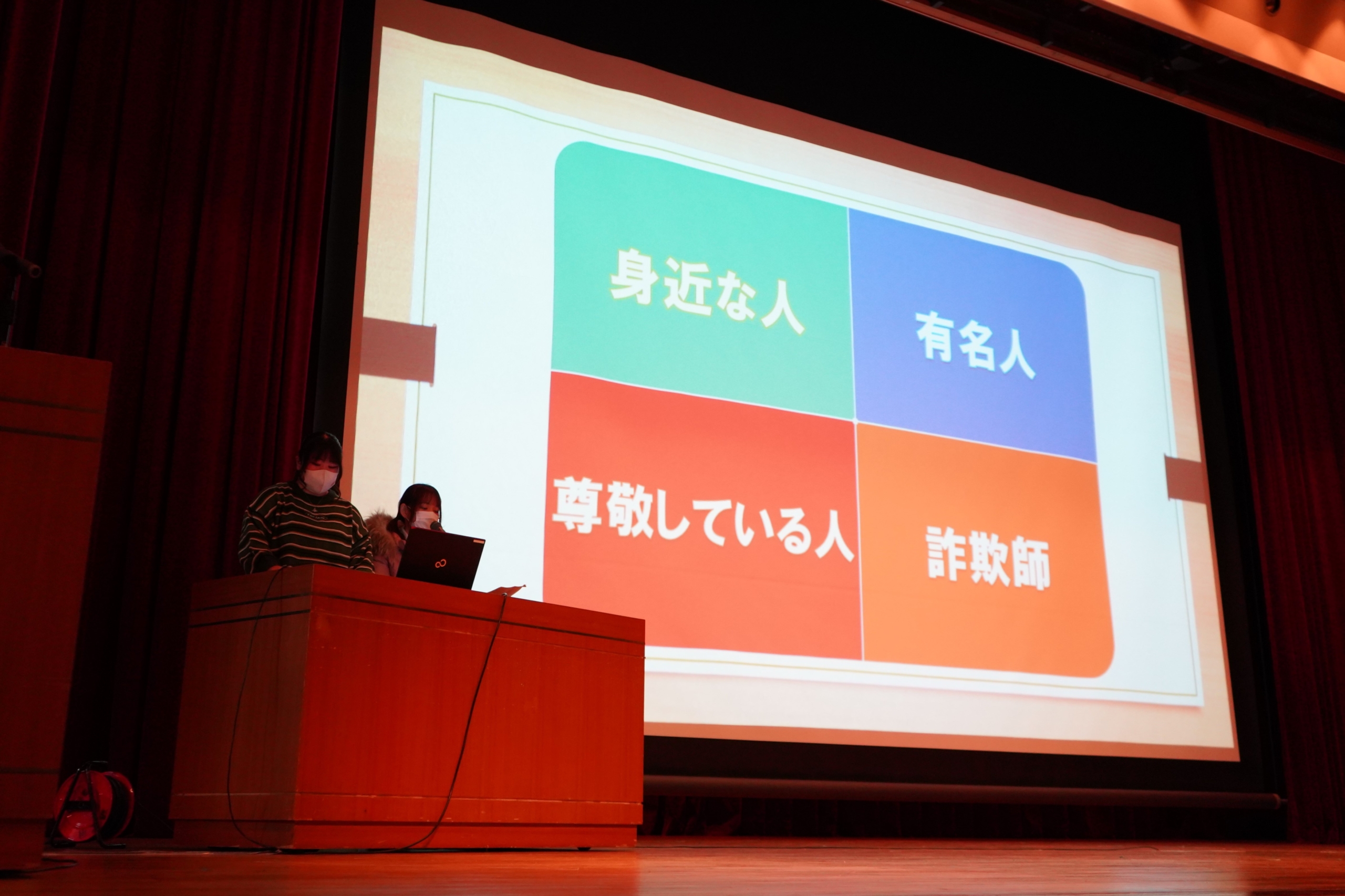 身近な人

有名人

尊敬している人

詐欺師